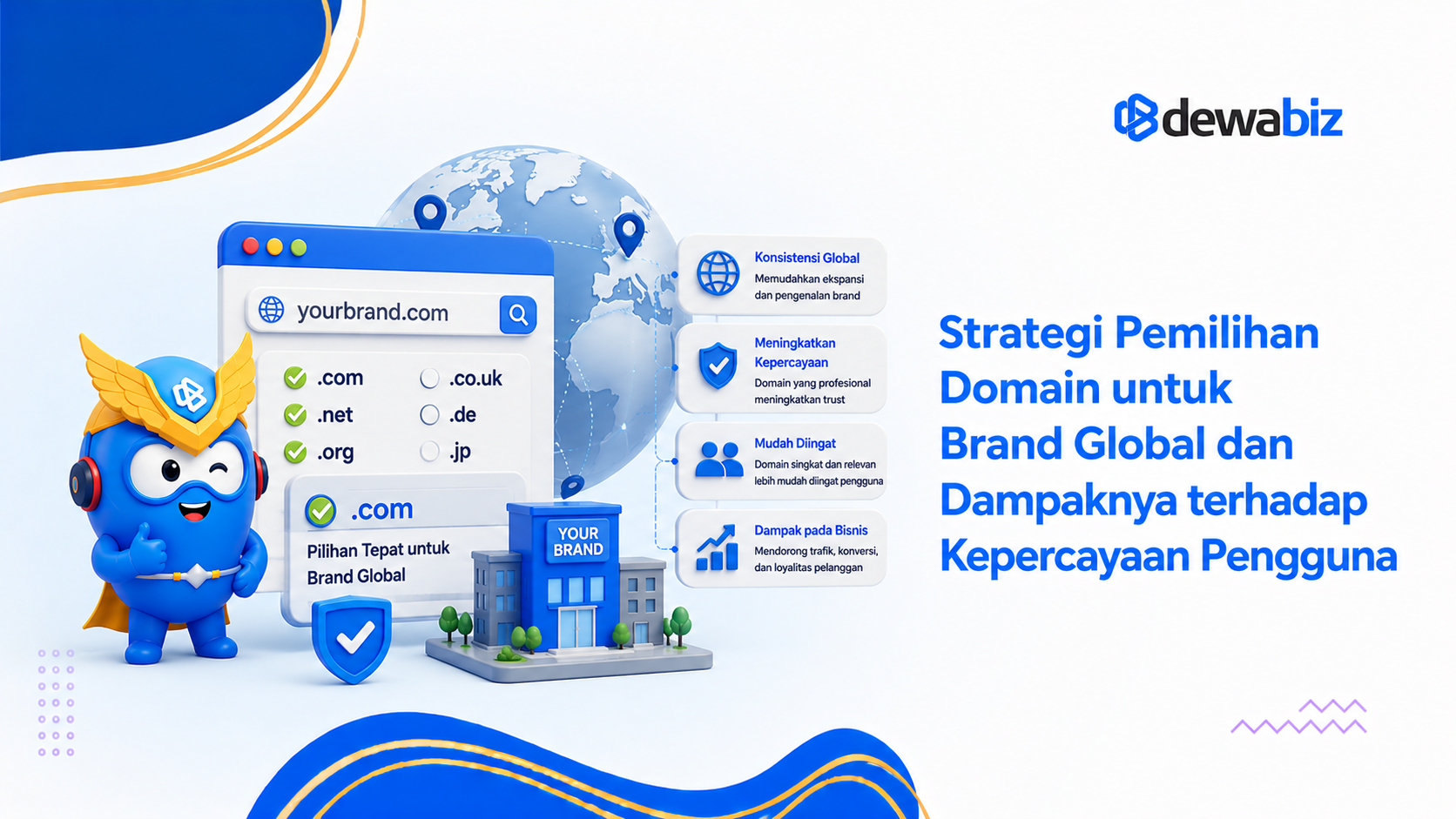 dewabiz

yourbrand.com

.com
.net
.org
.co.uk
.de
.jp

.com
Pilihan Tepat untuk Brand Global

YOUR BRAND

Konsistensi Global
Memudahkan ekspansi dan pengenalan brand

Meningkatkan Kepercayaan
Domain yang profesional meningkatkan trust

Mudah Diingat
Domain singkat dan relevan lebih mudah diingat pengguna

Dampak pada Bisnis
Mendorong trafik, konversi, dan loyalitas pelanggan

Strategi Pemilihan Domain untuk Brand Global dan Dampaknya terhadap Kepercayaan Pengguna